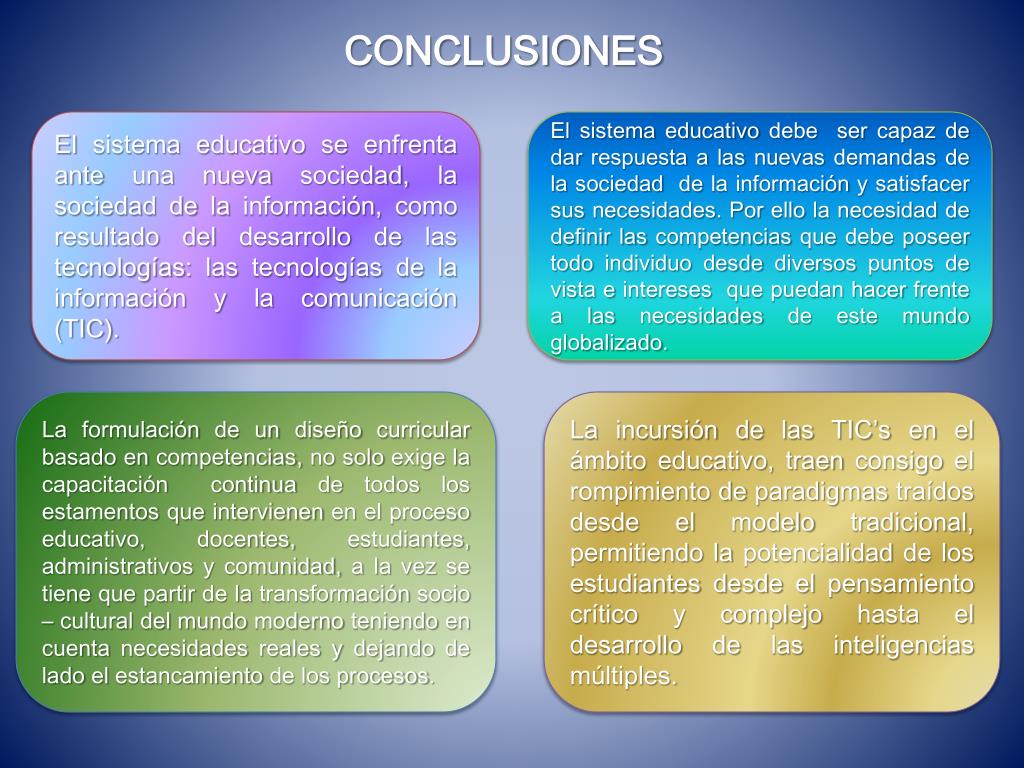 CONCLUSIONES

El sistema educativo se enfrenta ante una nueva sociedad, la sociedad de la información, como resultado del desarrollo de las tecnologías: las tecnologías de la información y la comunicación (TIC).

El sistema educativo debe ser capaz de dar respuesta a las nuevas demandas de la sociedad de la información y satisfacer sus necesidades. Por ello la necesidad de definir las competencias que debe poseer todo individuo desde diversos puntos de vista e intereses que puedan hacer frente a las necesidades de este mundo globalizado.

La formulación de un diseño curricular basado en competencias, no solo exige la capacitación continua de todos los estamentos que intervienen en el proceso educativo, docentes, estudiantes, administrativos y comunidad, a la vez se tiene que partir de la transformación socio – cultural del mundo moderno teniendo en cuenta necesidades reales y dejando de lado el estancamiento de los procesos.

La incursión de las TIC's en el ámbito educativo, traen consigo el rompimiento de paradigmas traídos desde el modelo tradicional, permitiendo la potencialidad de los estudiantes desde el pensamiento crítico y complejo hasta el desarrollo de las inteligencias múltiples.